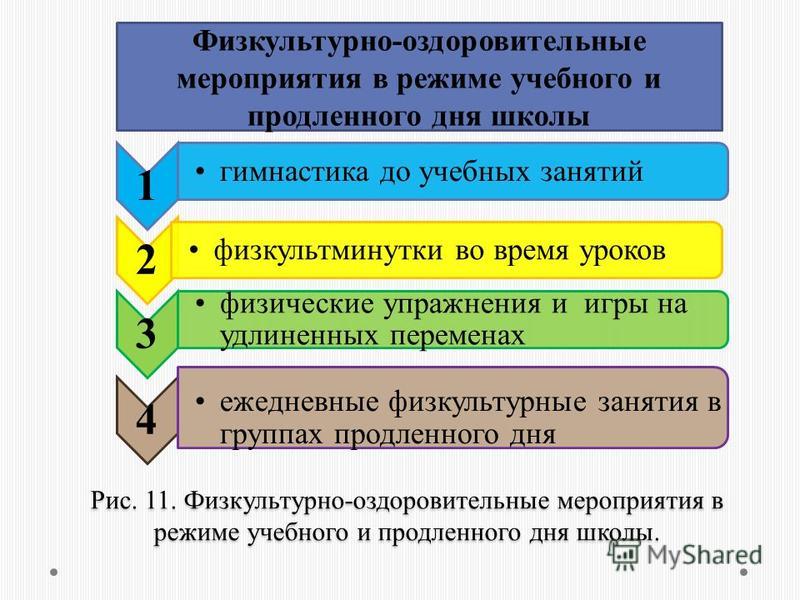 Физкультурно-оздоровительные мероприятия в режиме учебного и продленного дня школы

1
• гимнастика до учебных занятий

2
• физкультминутки во время уроков

3
• физические упражнения и игры на удлиненных переменах

4
• ежедневные физкультурные занятия в группах продленного дня

Рис. 11. Физкультурно-оздоровительные мероприятия в режиме учебного и продленного дня школы.

MyShared